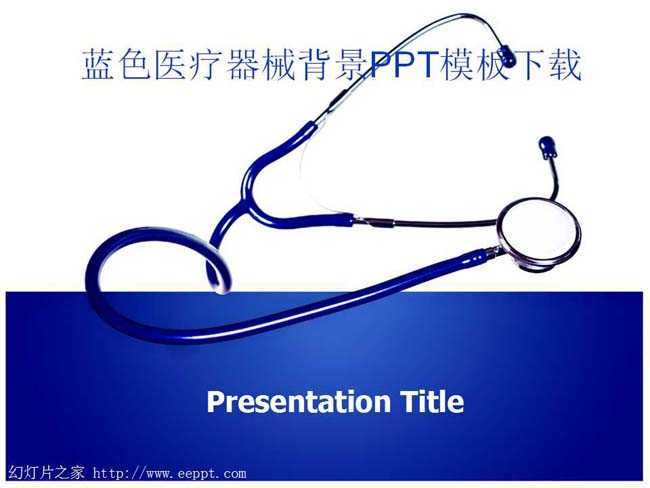 蓝色医疗器械背景PPT模板下载

Presentation Title

幻灯片之家 http://www.eeppt.com